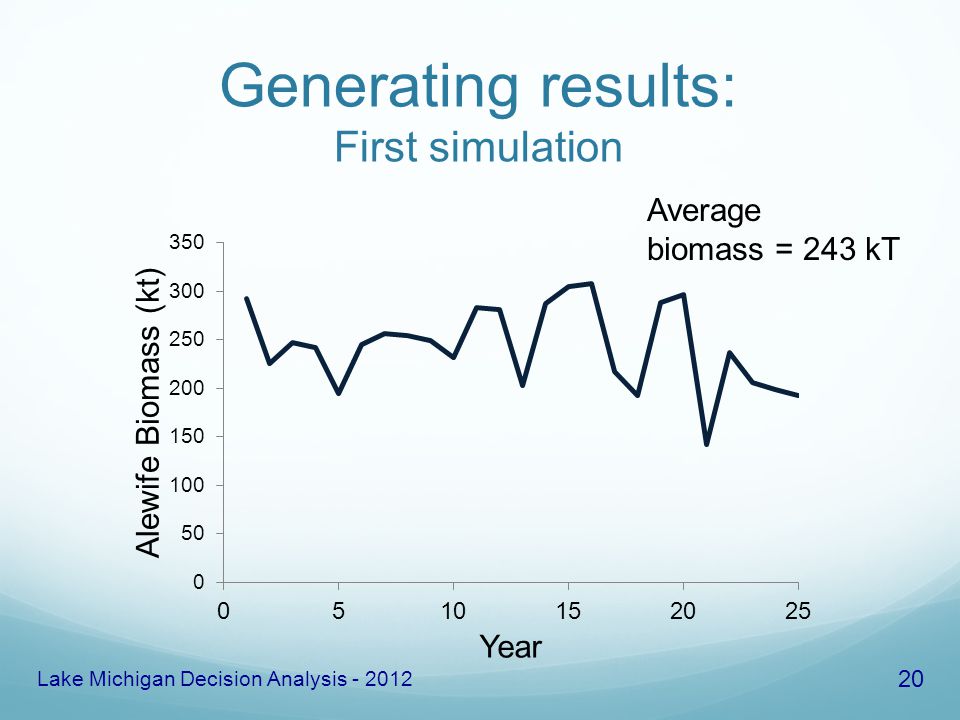 Generating results:
First simulation

Average biomass = 243 kT

Alewife Biomass (kt)

350
300
250
200
150
100
50
0

0
5
10
15
20
25

Year

Lake Michigan Decision Analysis - 2012

20